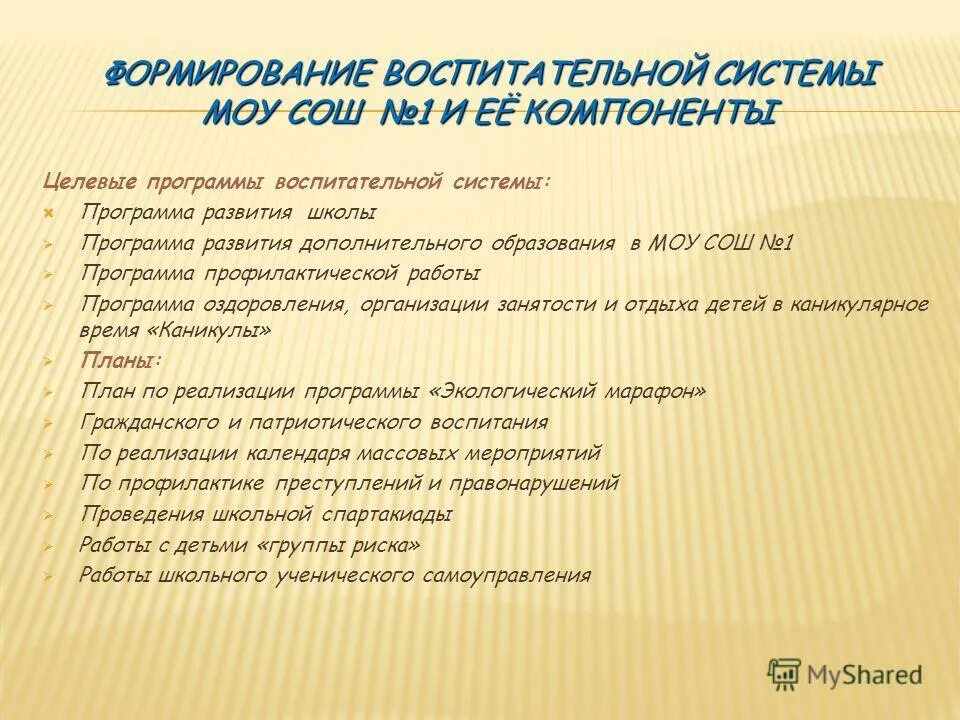 ФОРМИРОВАНИЕ ВОСПИТАТЕЛЬНОЙ СИСТЕМЫ МОУ СОШ №1 И ЕЁ КОМПОНЕНТЫ

Целевые программы воспитательной системы:

Программа развития школы

Программа развития дополнительного образования в МОУ СОШ №1

Программа профилактической работы

Программа оздоровления, организации занятости и отдыха детей в каникулярное время «Каникулы»

Планы:

План по реализации программы «Экологический марафон»

Гражданского и патриотического воспитания

По реализации календаря массовых мероприятий

По профилактике преступлений и правонарушений

Проведения школьной спартакиады

Работы с детьми «группы риска»

Работы школьного ученического самоуправления

MyShared